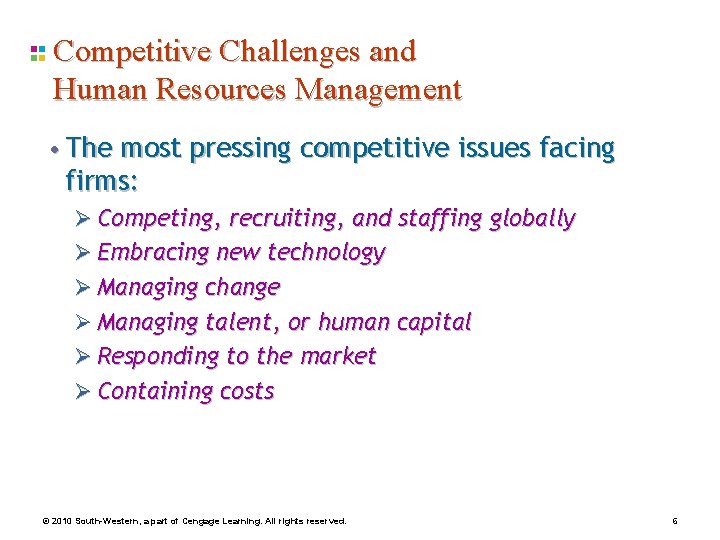 Competitive Challenges and Human Resources Management

• The most pressing competitive issues facing firms:

➢ Competing, recruiting, and staffing globally

➢ Embracing new technology

➢ Managing change

➢ Managing talent, or human capital

➢ Responding to the market

➢ Containing costs

© 2010 South-Western, a part of Cengage Learning. All rights reserved.

6